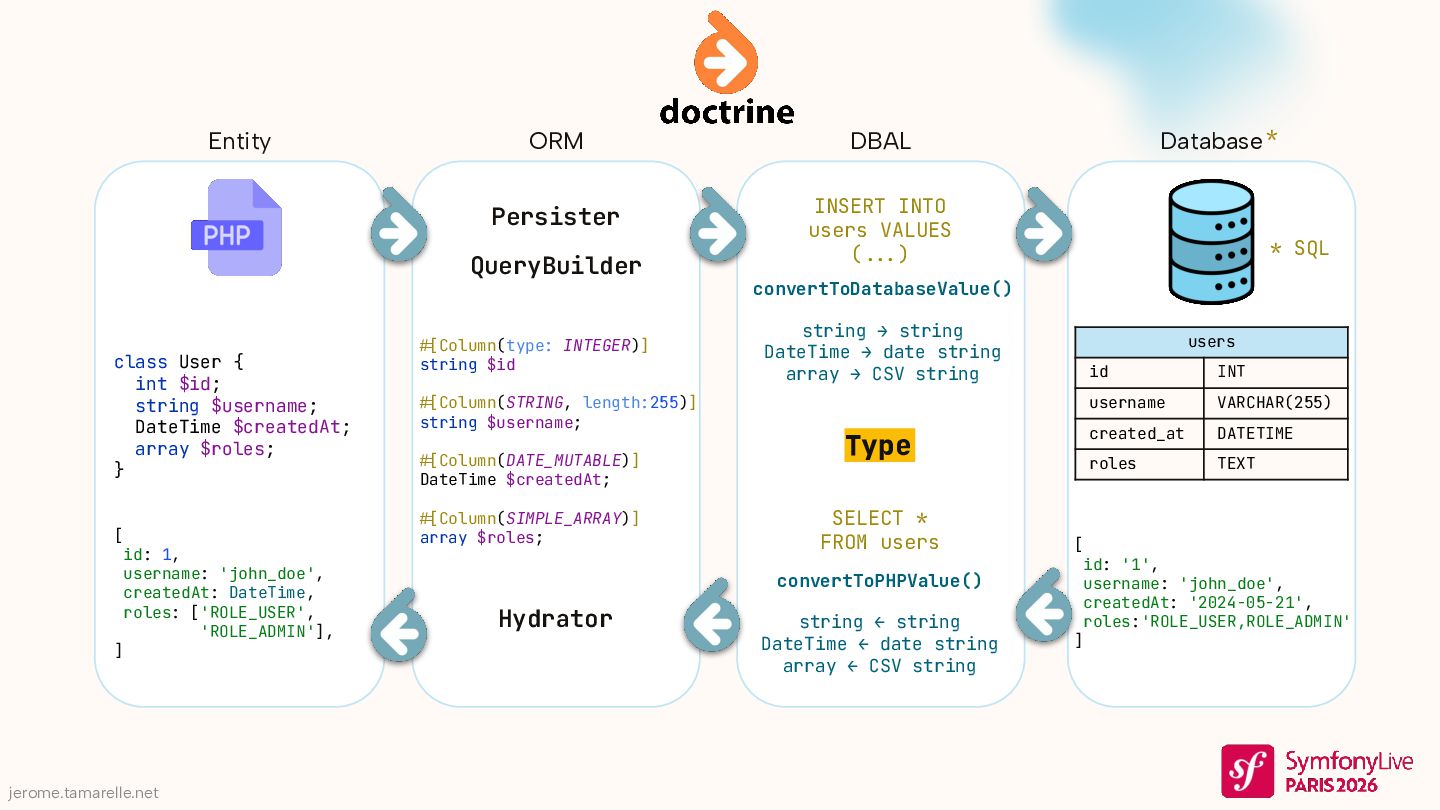 doctrine

Entity

PHP

class User {
  int $id;
  string $username;
  DateTime $createdAt;
  array $roles;
}

[
 id: 1,
 username: 'john_doe',
 createdAt: DateTime,
 roles: ['ROLE_USER',
        'ROLE_ADMIN'],
]

ORM

Persister

QueryBuilder

#[Column(type: INTEGER)]
string $id

#[Column(STRING, length:255)]
string $username;

#[Column(DATE_MUTABLE)]
DateTime $createdAt;

#[Column(SIMPLE_ARRAY)]
array $roles;

Hydrator

DBAL

INSERT INTO
users VALUES
(...)

convertToDatabaseValue()

string → string
DateTime → date string
array → CSV string

Type

SELECT *
FROM users

convertToPHPValue()

string ← string
DateTime ← date string
array ← CSV string

Database*

* SQL

| users | |
|---|---|
| id | INT |
| username | VARCHAR(255) |
| created_at | DATETIME |
| roles | TEXT |

[
 id: '1',
 username: 'john_doe',
 createdAt: '2024-05-21',
 roles:'ROLE_USER,ROLE_ADMIN'
]

jerome.tamarelle.net

SymfonyLive
PARIS 2026